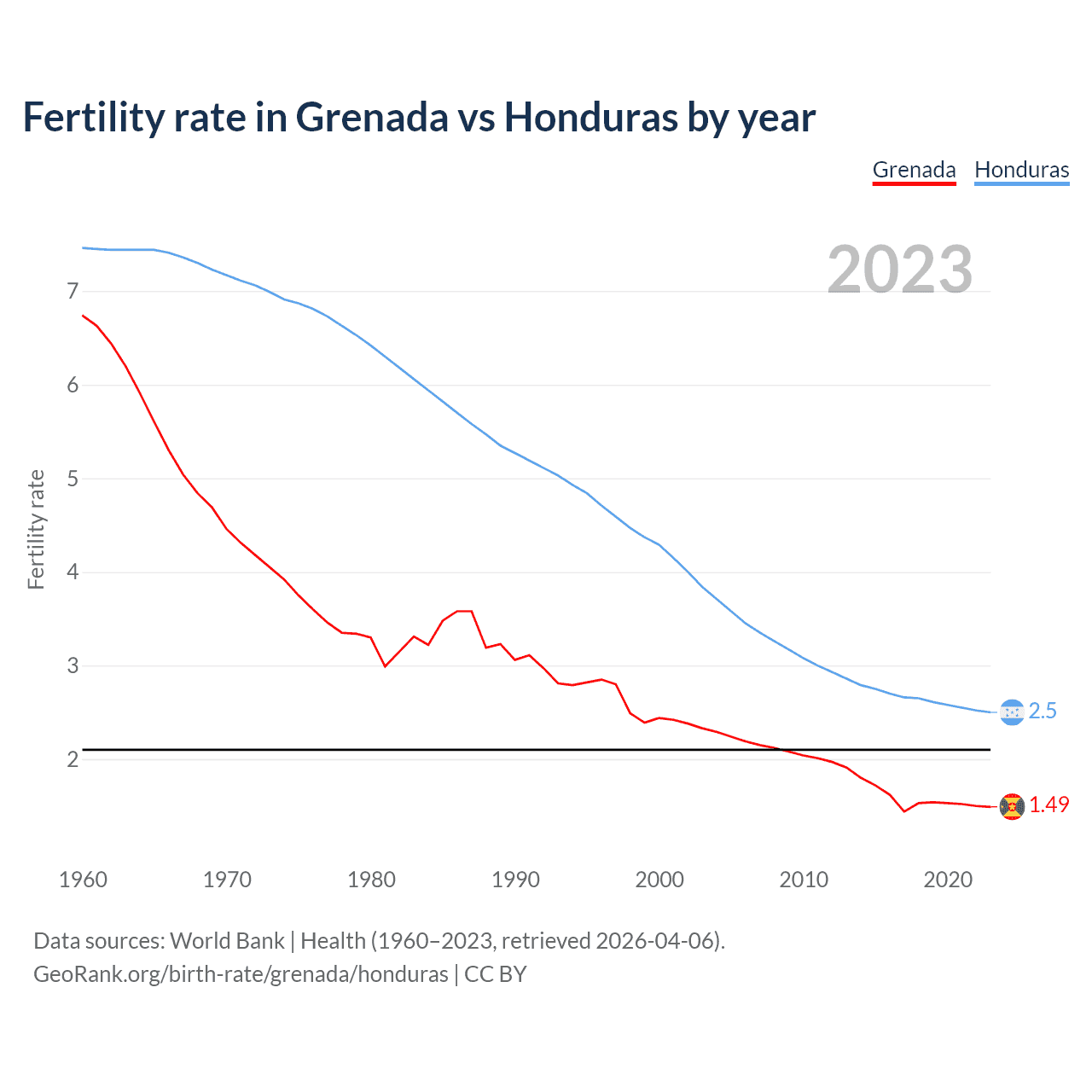 Fertility rate in Grenada vs Honduras by year

Grenada Honduras

2023

Fertility rate

7
6
5
4
3
2

2.5
1.49

1960 1970 1980 1990 2000 2010 2020

Data sources: World Bank | Health (1960–2023, retrieved 2026-04-06).
GeoRank.org/birth-rate/grenada/honduras | CC BY